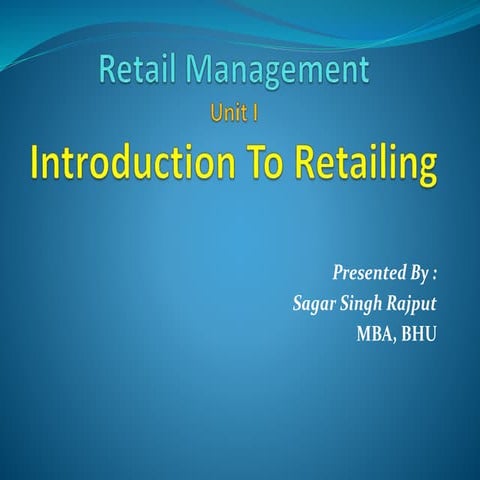 Retail Management

Unit I

Introduction To Retailing

Presented By :
Sagar Singh Rajput
MBA, BHU